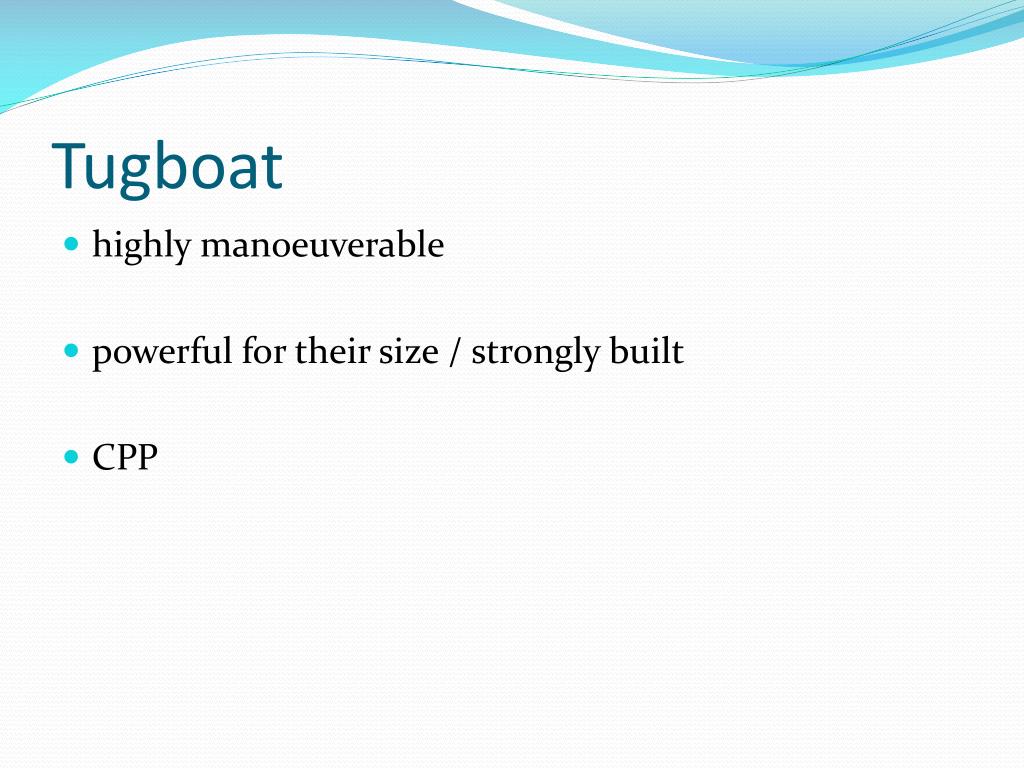 Tugboat

- highly manoeuverable

- powerful for their size / strongly built

- CPP